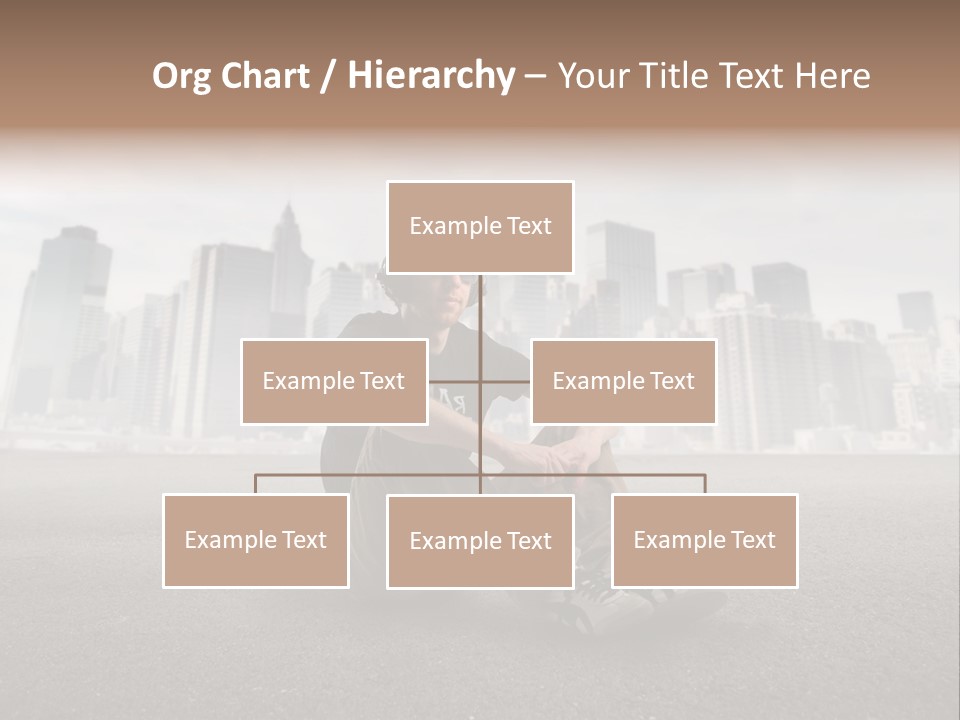 Org Chart / Hierarchy – Your Title Text Here

Example Text

Example Text

Example Text

Example Text

Example Text

Example Text